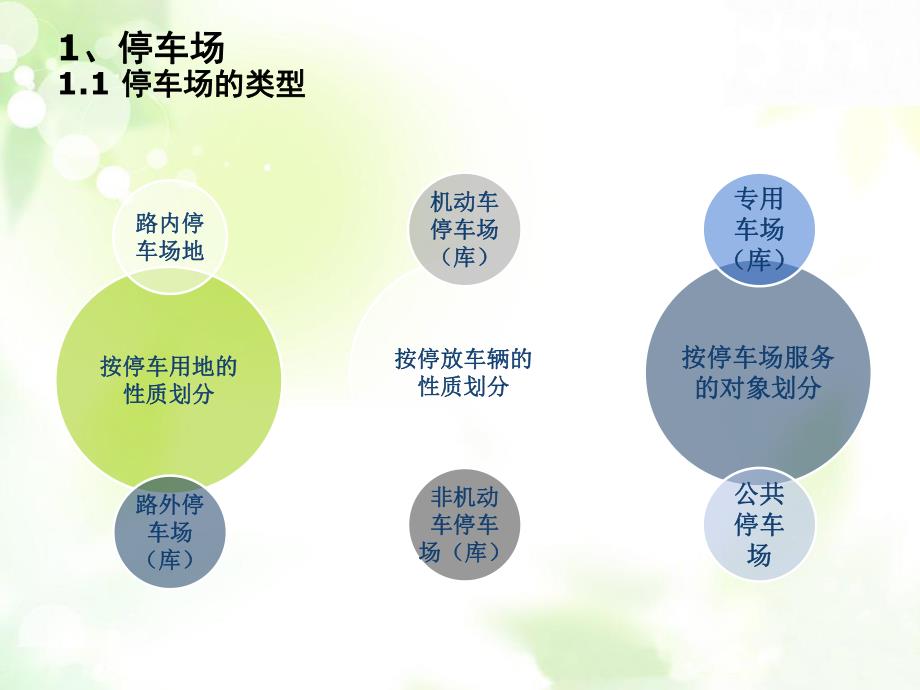 1、停车场
1.1 停车场的类型

路内停车场地

按停车用地的性质划分

路外停车场（库）

机动车停车场（库）

按停放车辆的性质划分

非机动车停车场（库）

专用车场（库）

按停车场服务的对象划分

公共停车场